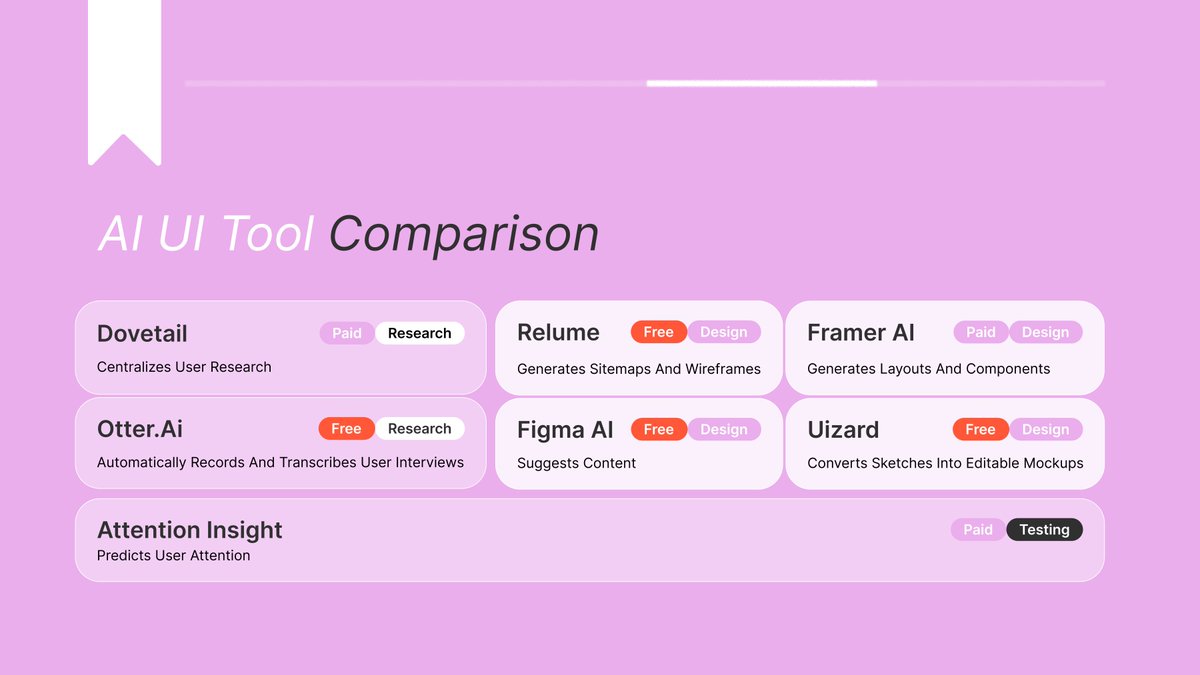 AI UI Tool Comparison

Dovetail
Paid Research
Centralizes User Research

Relume
Free Design
Generates Sitemaps And Wireframes

Framer AI
Paid Design
Generates Layouts And Components

Otter.Ai
Free Research
Automatically Records And Transcribes User Interviews

Figma AI
Free Design
Suggests Content

Uizard
Free Design
Converts Sketches Into Editable Mockups

Attention Insight
Paid Testing
Predicts User Attention